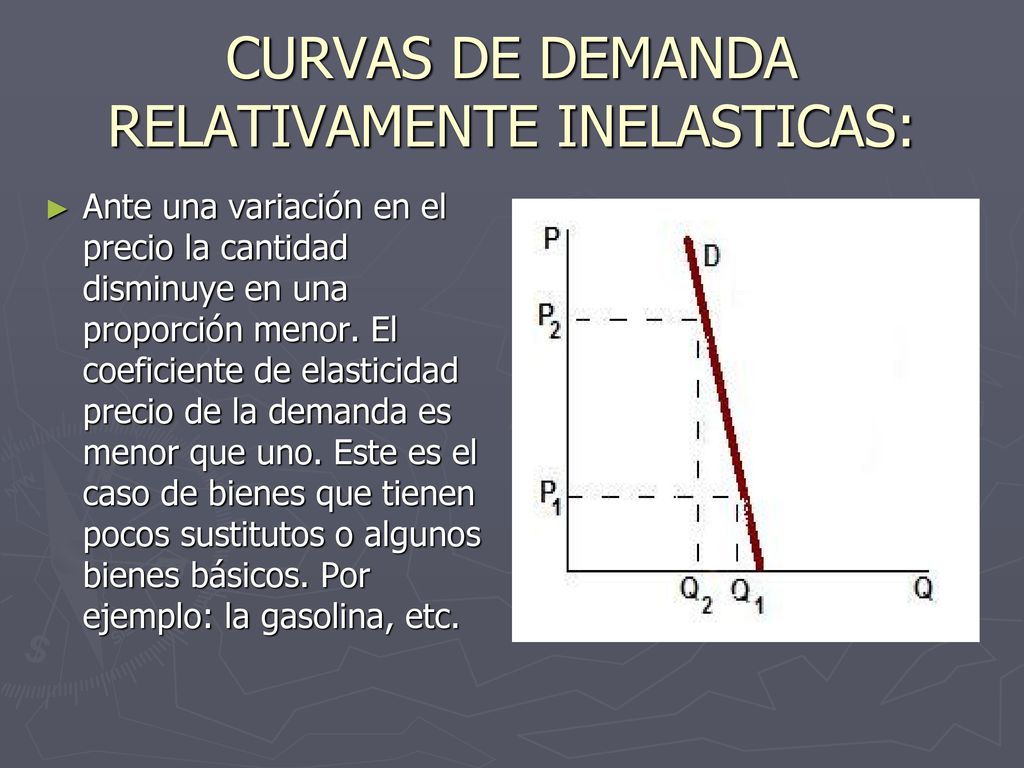 CURVAS DE DEMANDA RELATIVAMENTE INELASTICAS:

► Ante una variación en el precio la cantidad disminuye en una proporción menor. El coeficiente de elasticidad precio de la demanda es menor que uno. Este es el caso de bienes que tienen pocos sustitutos o algunos bienes básicos. Por ejemplo: la gasolina, etc.

P
D
$P_2$
$P_1$
$Q_2$
$Q_1$
Q